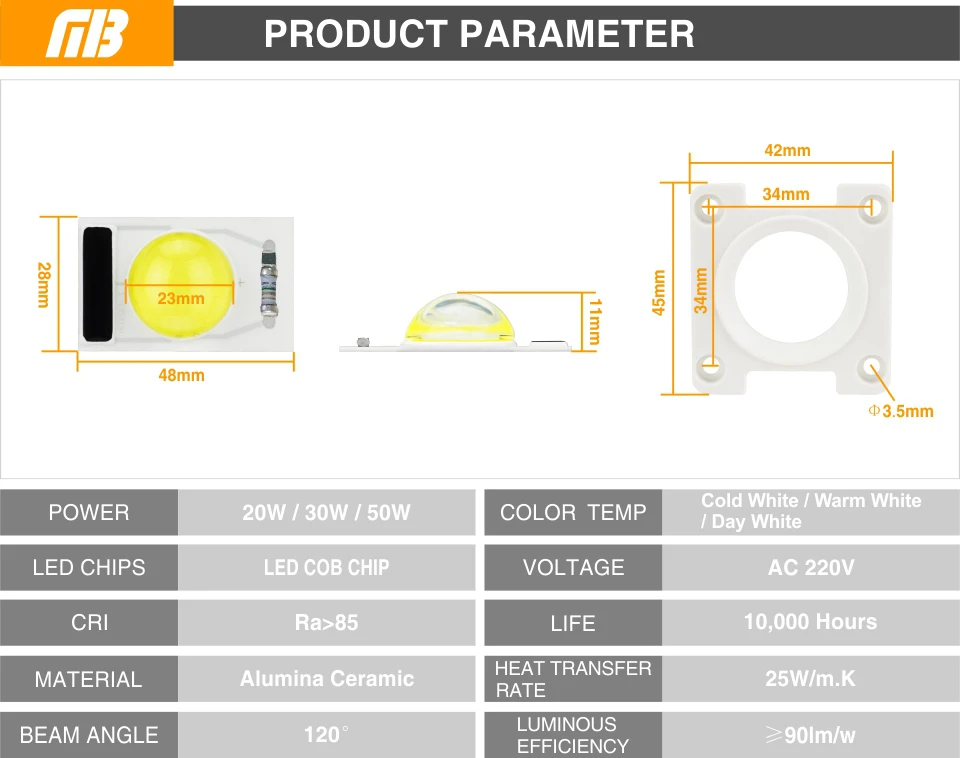 PRODUCT PARAMETER

28mm
23mm
48mm
11mm
42mm
34mm
45mm
34mm
Φ3.5mm

| POWER | 20W / 30W / 50W | COLOR TEMP | Cold White / Warm White / Day White |
|---|---|---|---|
| LED CHIPS | LED COB CHIP | VOLTAGE | AC 220V |
| CRI | Ra>85 | LIFE | 10,000 Hours |
| MATERIAL | Alumina Ceramic | HEAT TRANSFER RATE | 25W/m.K |
| BEAM ANGLE | 120° | LUMINOUS EFFICIENCY | ≥90lm/w |